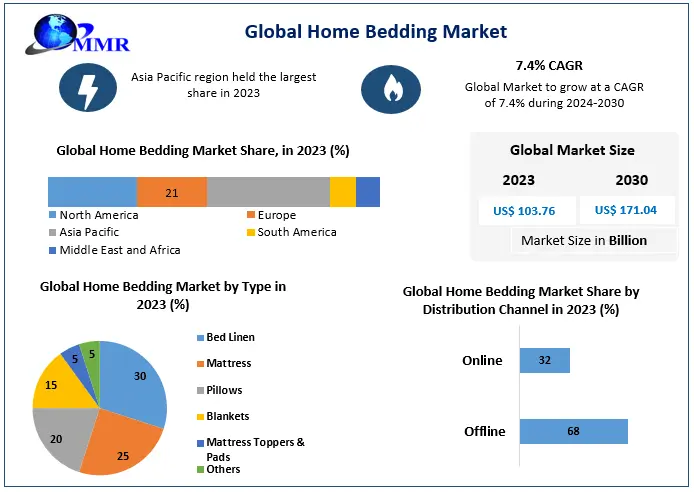 MMR

Global Home Bedding Market

Asia Pacific region held the largest share in 2023

7.4% CAGR

Global Market to grow at a CAGR of 7.4% during 2024-2030

Global Home Bedding Market Share, in 2023 (%)

21

North America
Europe
Asia Pacific
South America
Middle East and Africa

Global Market Size

| 2023 | 2030 |
|---|---|
| US$ 103.76 | US$ 171.04 |

Market Size in Billion

Global Home Bedding Market by Type in 2023 (%)

30
25
20
15
5
5

Bed Linen
Mattress
Pillows
Blankets
Mattress Toppers & Pads
Others

Global Home Bedding Market Share by Distribution Channel in 2023 (%)

Online
32
Offline
68